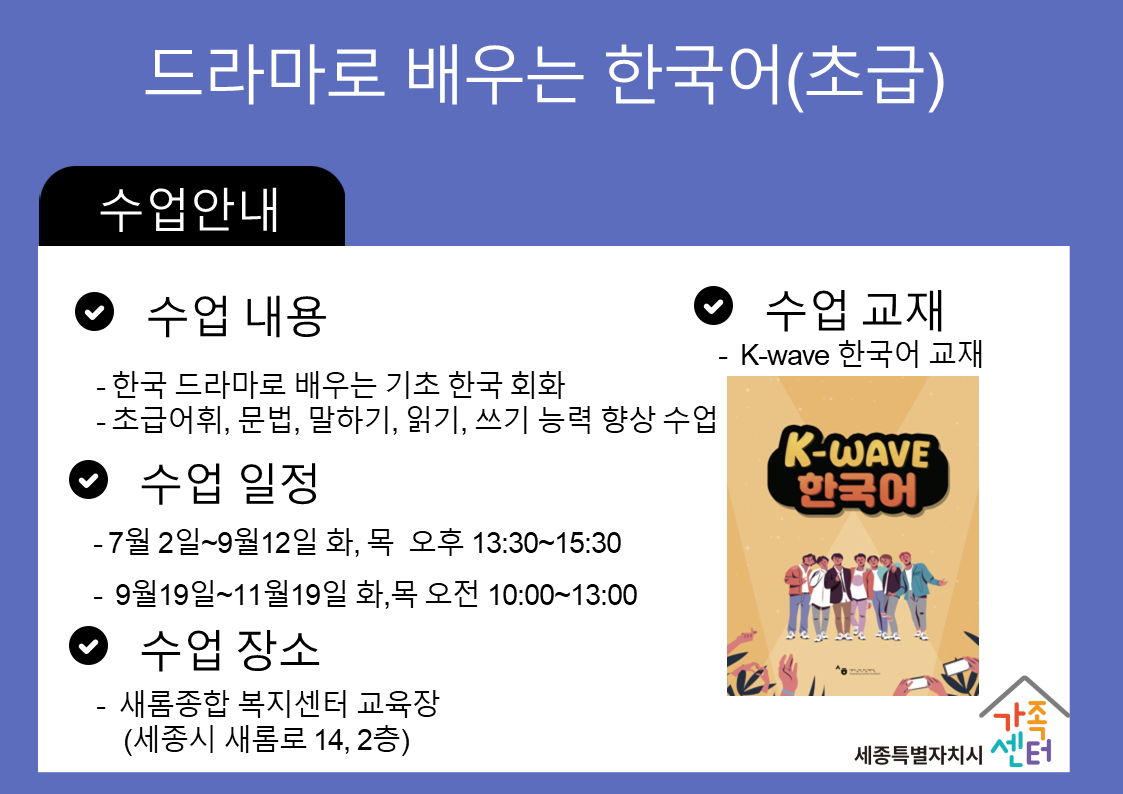 드라마로 배우는 한국어(초급)

수업안내

수업 내용

- 한국 드라마로 배우는 기초 한국 회화
- 초급어휘, 문법, 말하기, 읽기, 쓰기 능력 향상 수업

수업 일정

- 7월 2일~9월12일 화, 목 오후 13:30~15:30
- 9월19일~11월19일 화,목 오전 10:00~13:00

수업 장소

- 새롬종합 복지센터 교육장
(세종시 새롬로 14, 2층)

수업 교재

- K-wave 한국어 교재

K-WAVE 한국어

세종특별자치시 가족센터